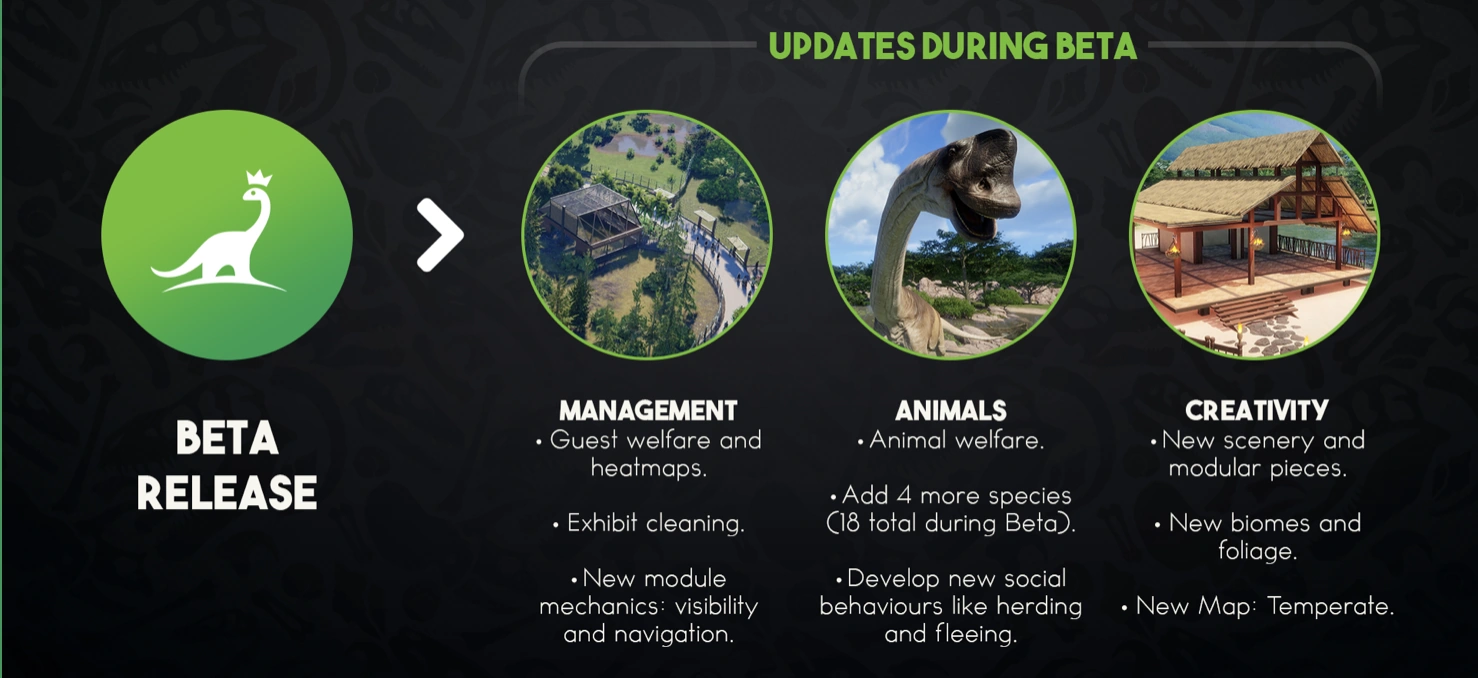 UPDATES DURING BETA

BETA RELEASE

MANAGEMENT
• Guest welfare and heatmaps.

• Exhibit cleaning.

• New module mechanics: visibility and navigation.

ANIMALS
• Animal welfare.

• Add 4 more species (18 total during Beta).

• Develop new social behaviours like herding and fleeing.

CREATIVITY
• New scenery and modular pieces.

• New biomes and foliage.

• New Map: Temperate.